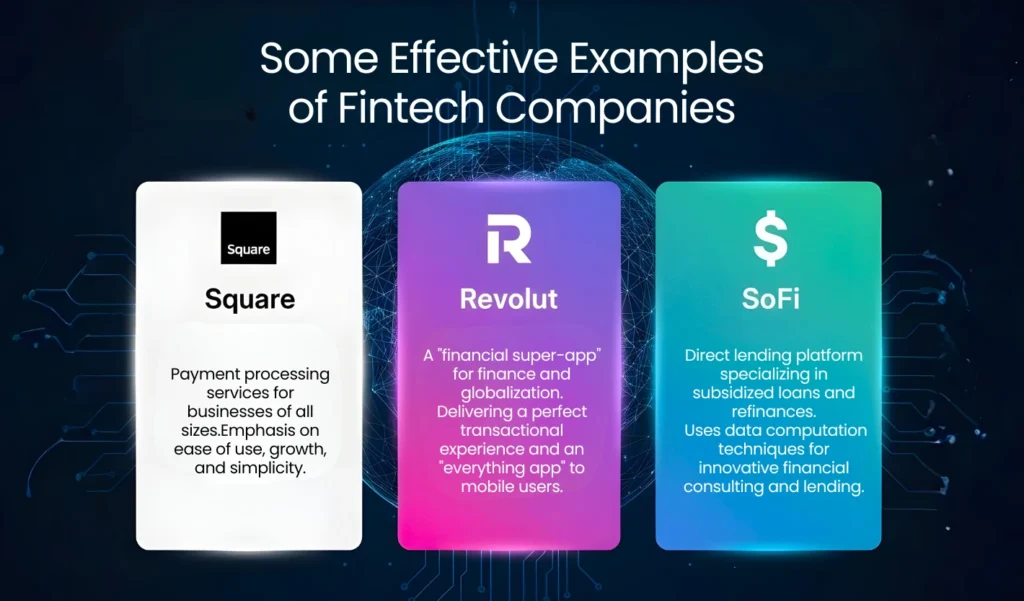 Some Effective Examples of Fintech Companies

Square

Square

Payment processing services for businesses of all sizes.Emphasis on ease of use, growth, and simplicity.

R

Revolut

A "financial super-app" for finance and globalization. Delivering a perfect transactional experience and an "everything app" to mobile users.

$

SoFi

Direct lending platform specializing in subsidized loans and refinances. Uses data computation techniques for innovative financial consulting and lending.